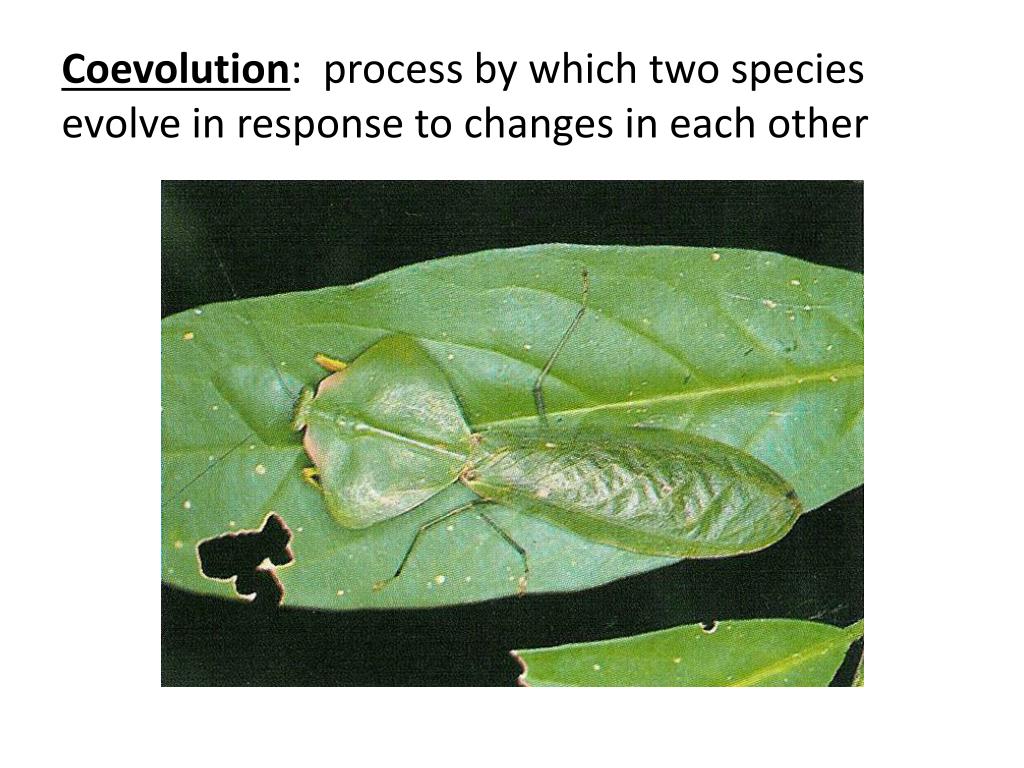 Coevolution: process by which two species evolve in response to changes in each other